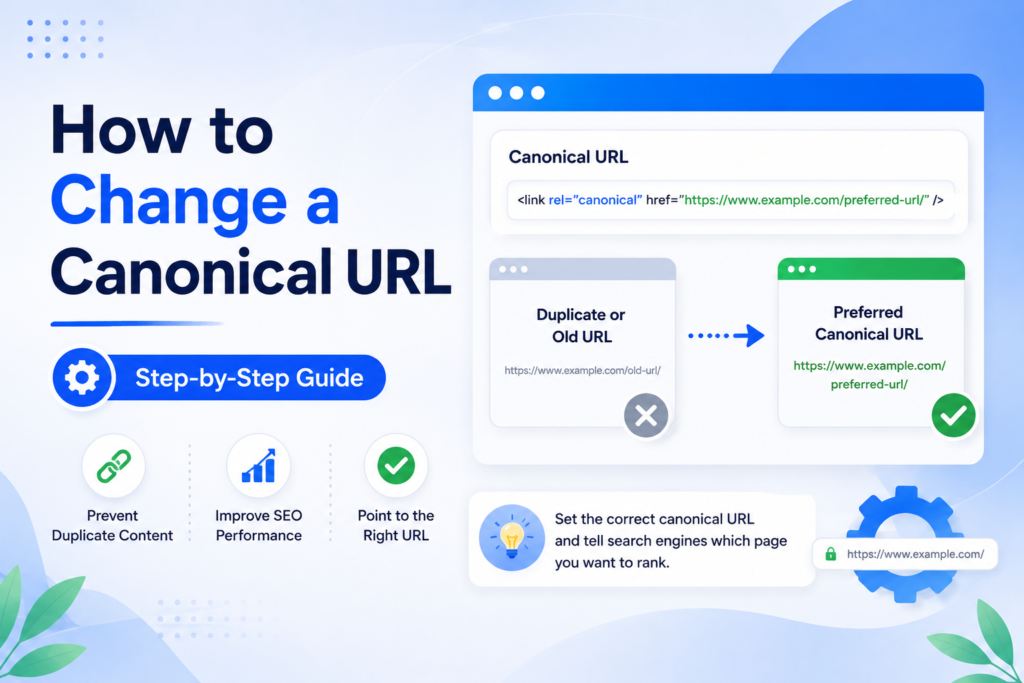 How to Change a Canonical URL

Step-by-Step Guide

Prevent Duplicate Content

Improve SEO Performance

Point to the Right URL

Canonical URL

<link rel="canonical" href="https://www.example.com/preferred-url/" />

Duplicate or Old URL

https://www.example.com/old-url/

Preferred Canonical URL

https://www.example.com/preferred-url/

Set the correct canonical URL and tell search engines which page you want to rank.

https://www.example.com/